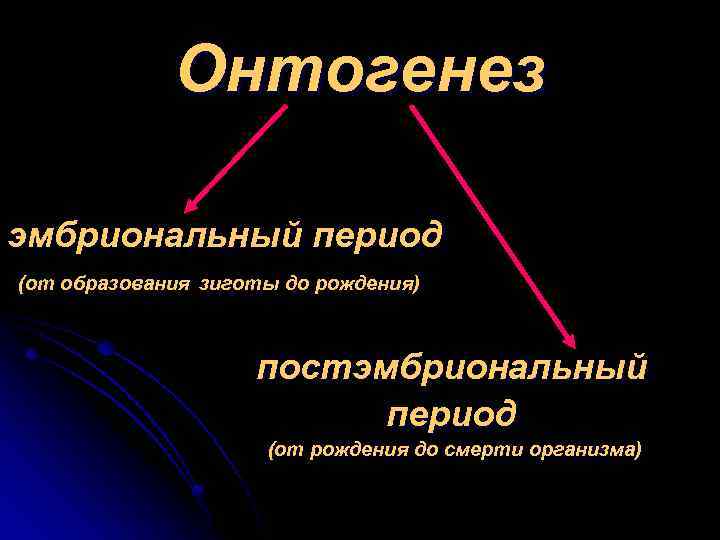 Онтогенез

эмбриональный период

(от образования зиготы до рождения)

постэмбриональный период

(от рождения до смерти организма)